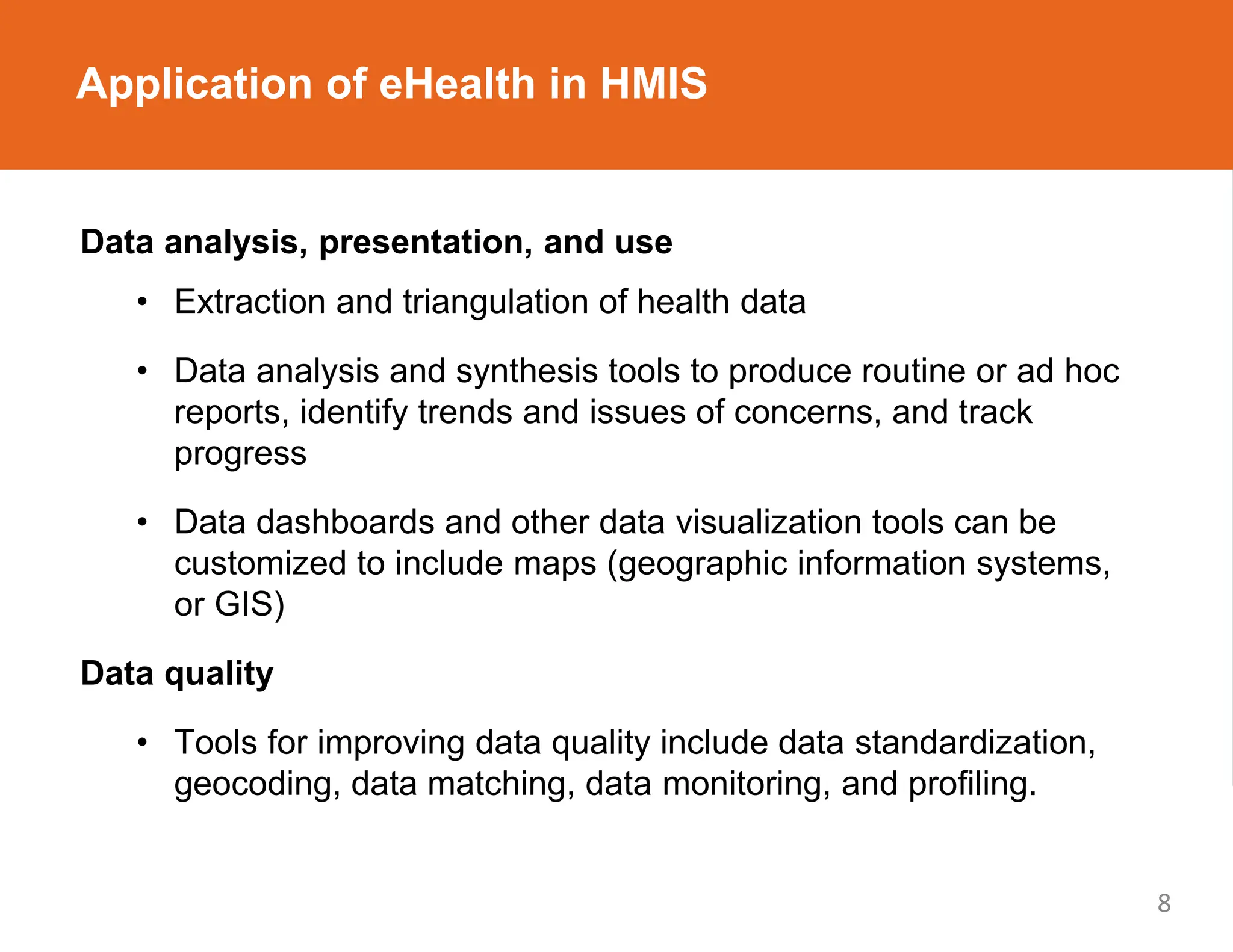 Application of eHealth in HMIS

Data analysis, presentation, and use

• Extraction and triangulation of health data

• Data analysis and synthesis tools to produce routine or ad hoc reports, identify trends and issues of concerns, and track progress

• Data dashboards and other data visualization tools can be customized to include maps (geographic information systems, or GIS)

Data quality

• Tools for improving data quality include data standardization, geocoding, data matching, data monitoring, and profiling.

8